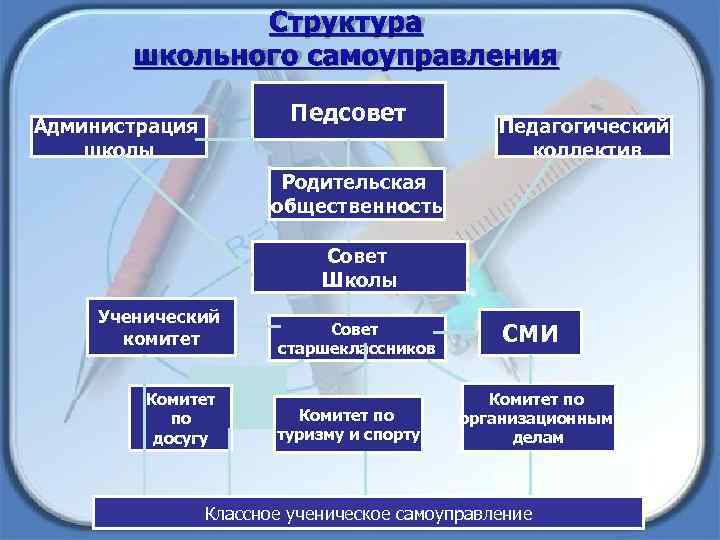 Структура школьного самоуправления

Педсовет

Администрация школы

Педагогический коллектив

Родительская общественность

Совет Школы

Ученический комитет

Совет старшеклассников

СМИ

Комитет по досугу

Комитет по туризму и спорту

Комитет по организационным делам

Классное ученическое самоуправление